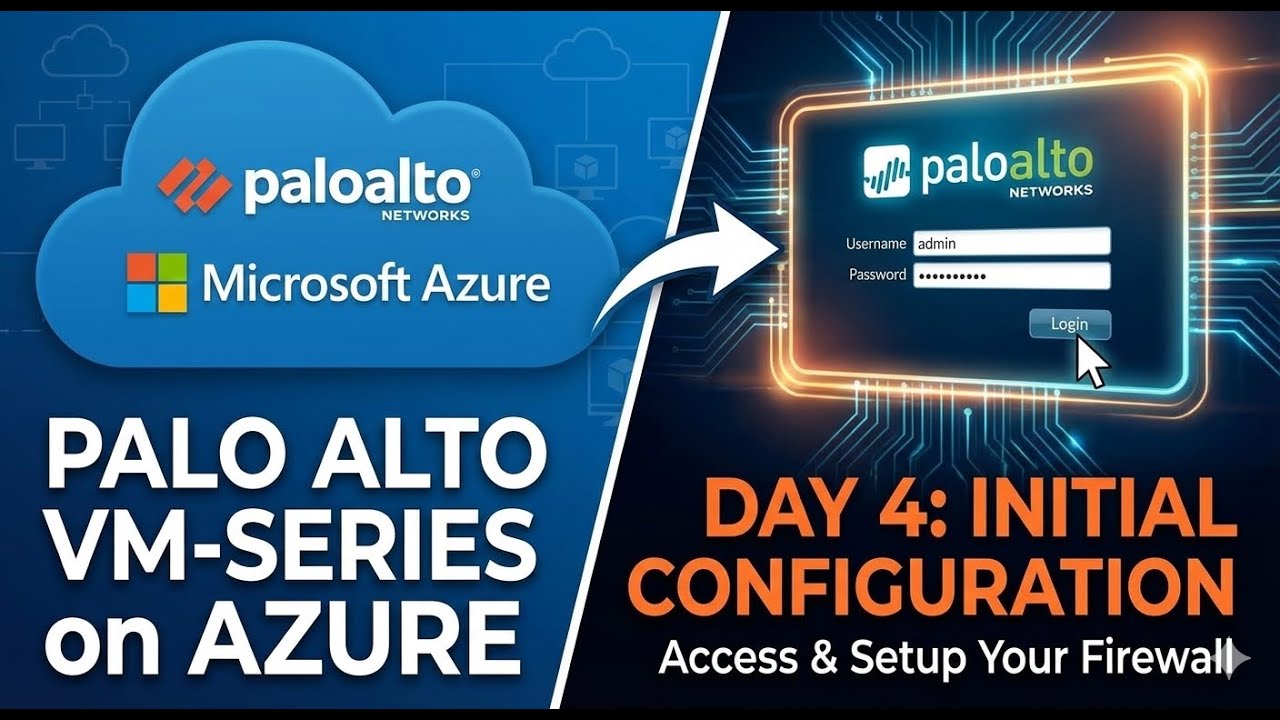 paloalto® NETWORKS

Microsoft Azure

PALO ALTO VM-SERIES on AZURE

paloalto NETWORKS

Username admin

Password ••••••••••

Login

DAY 4: INITIAL CONFIGURATION

Access & Setup Your Firewall